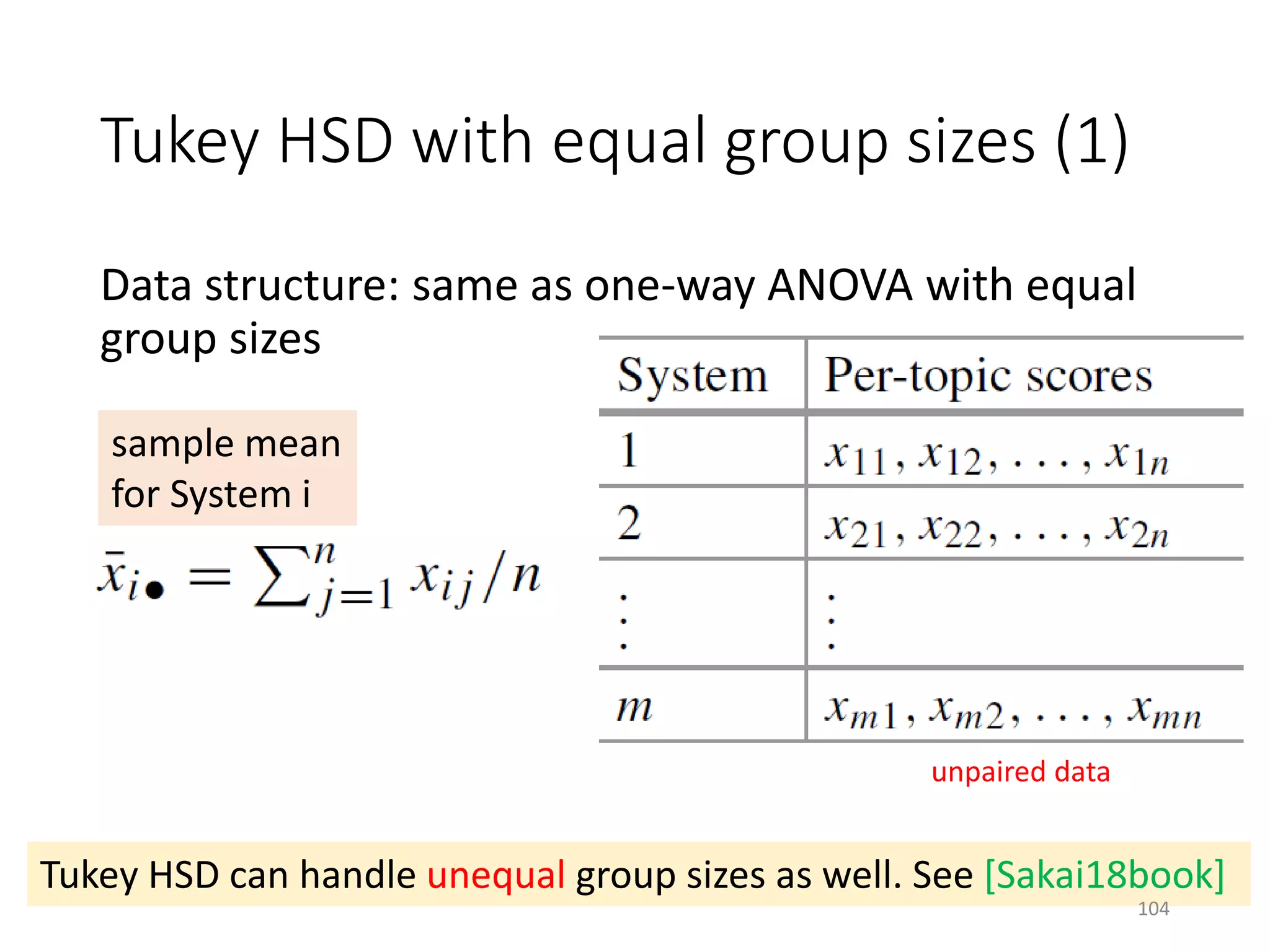 Tukey HSD with equal group sizes (1)

Data structure: same as one-way ANOVA with equal group sizes

sample mean for System i

$\bar{x}_{i\bullet} = \sum_{j=1}^{n} x_{ij}/n$

| System | Per-topic scores |
|---|---|
| 1 | $x_{11}, x_{12}, \ldots, x_{1n}$ |
| 2 | $x_{21}, x_{22}, \ldots, x_{2n}$ |
| $\vdots$ | $\vdots$ |
| $m$ | $x_{m1}, x_{m2}, \ldots, x_{mn}$ |

unpaired data

Tukey HSD can handle unequal group sizes as well. See [Sakai18book]

104